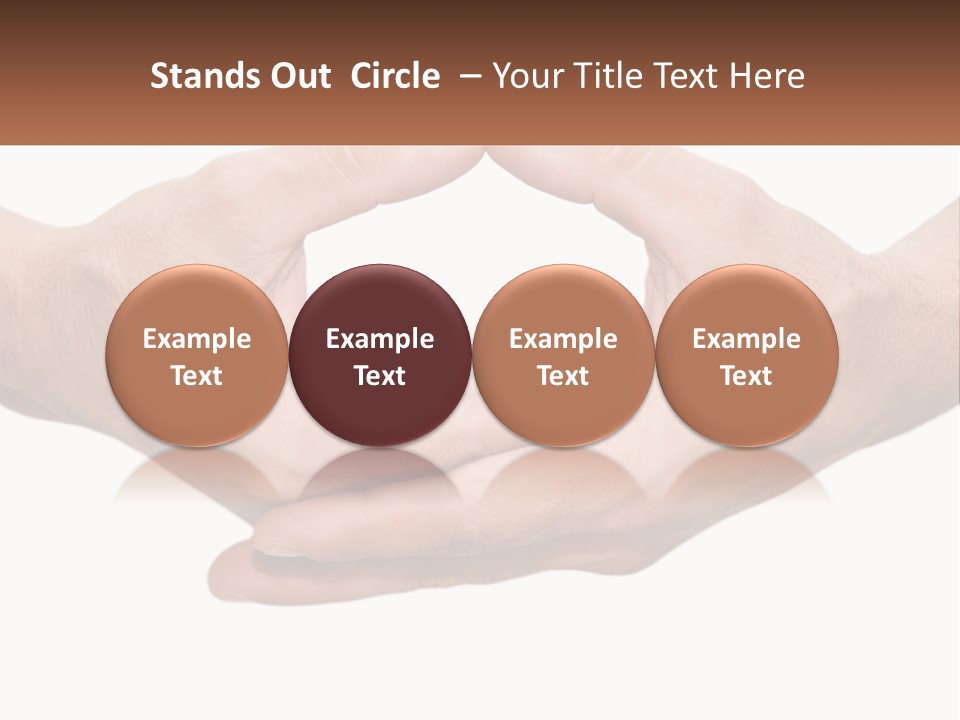 Stands Out Circle – Your Title Text Here

Example Text

Example Text

Example Text

Example Text